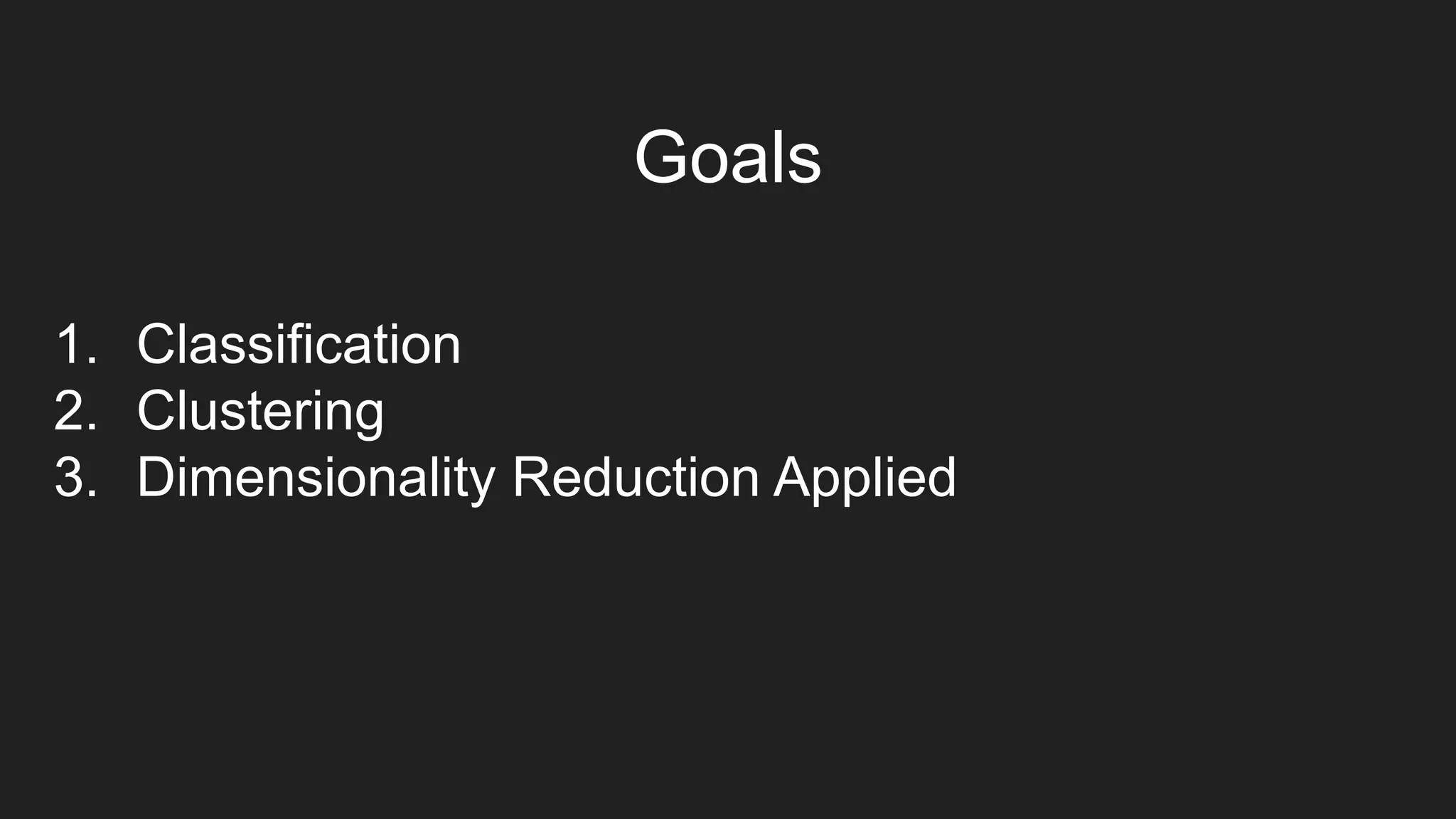 Goals

1. Classification
2. Clustering
3. Dimensionality Reduction Applied